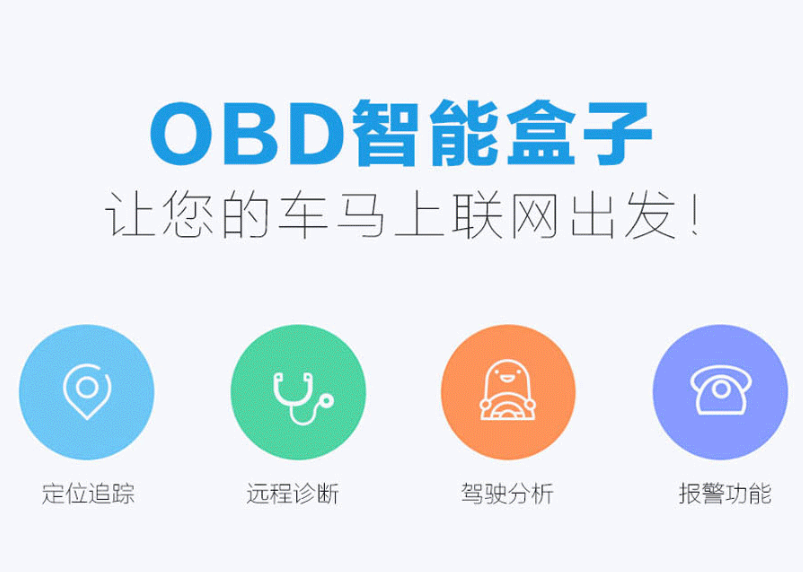 OBD智能盒子
让您的车马上联网出发！

定位追踪 远程诊断 驾驶分析 报警功能